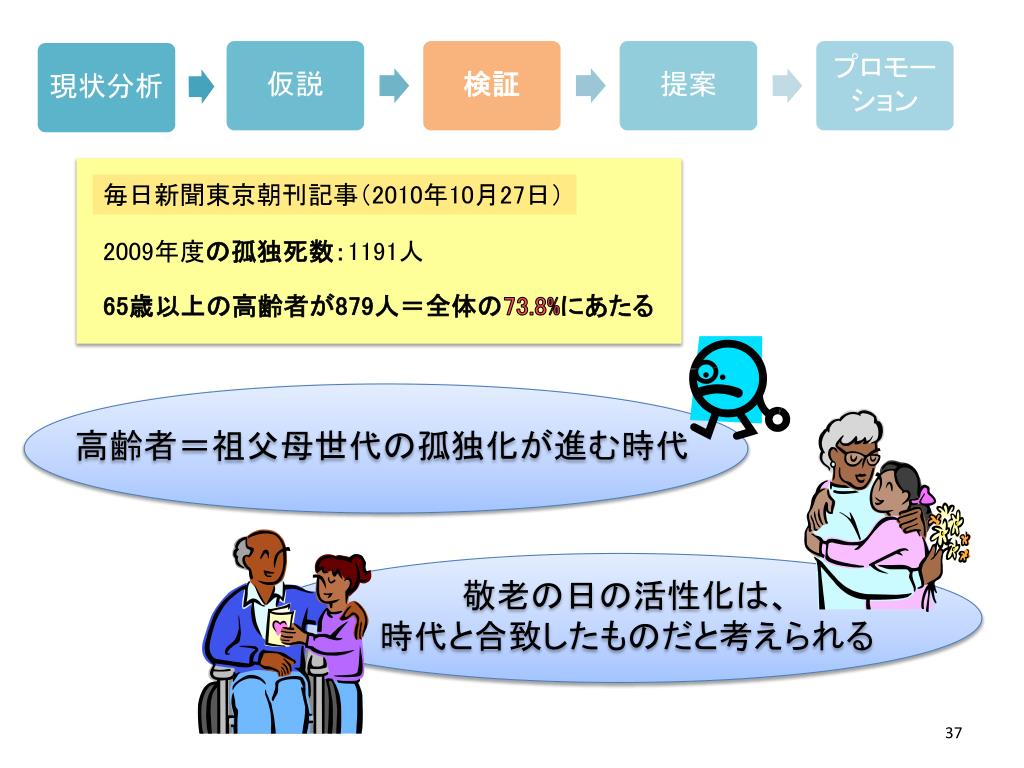 現状分析

仮説

検証

提案

プロモーション

毎日新聞東京朝刊記事（2010年10月27日）

2009年度の孤独死数：1191人

65歳以上の高齢者が879人＝全体の73.8%にあたる

高齢者＝祖父母世代の孤独化が進む時代

敬老の日の活性化は、
時代と合致したものだと考えられる

37